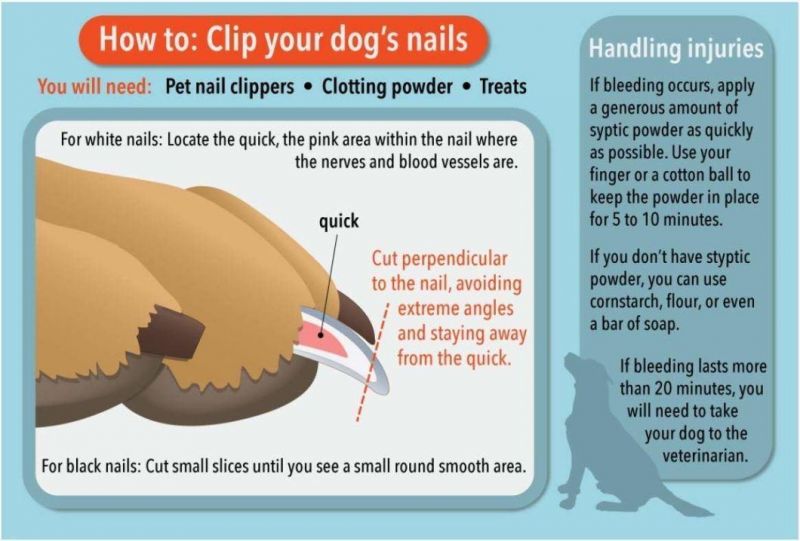 How to: Clip your dog's nails

You will need: Pet nail clippers • Clotting powder • Treats

For white nails: Locate the quick, the pink area within the nail where the nerves and blood vessels are.

quick

Cut perpendicular to the nail, avoiding extreme angles and staying away from the quick.

For black nails: Cut small slices until you see a small round smooth area.

Handling injuries

If bleeding occurs, apply a generous amount of syptic powder as quickly as possible. Use your finger or a cotton ball to keep the powder in place for 5 to 10 minutes.

If you don't have styptic powder, you can use cornstarch, flour, or even a bar of soap.

If bleeding lasts more than 20 minutes, you will need to take your dog to the veterinarian.